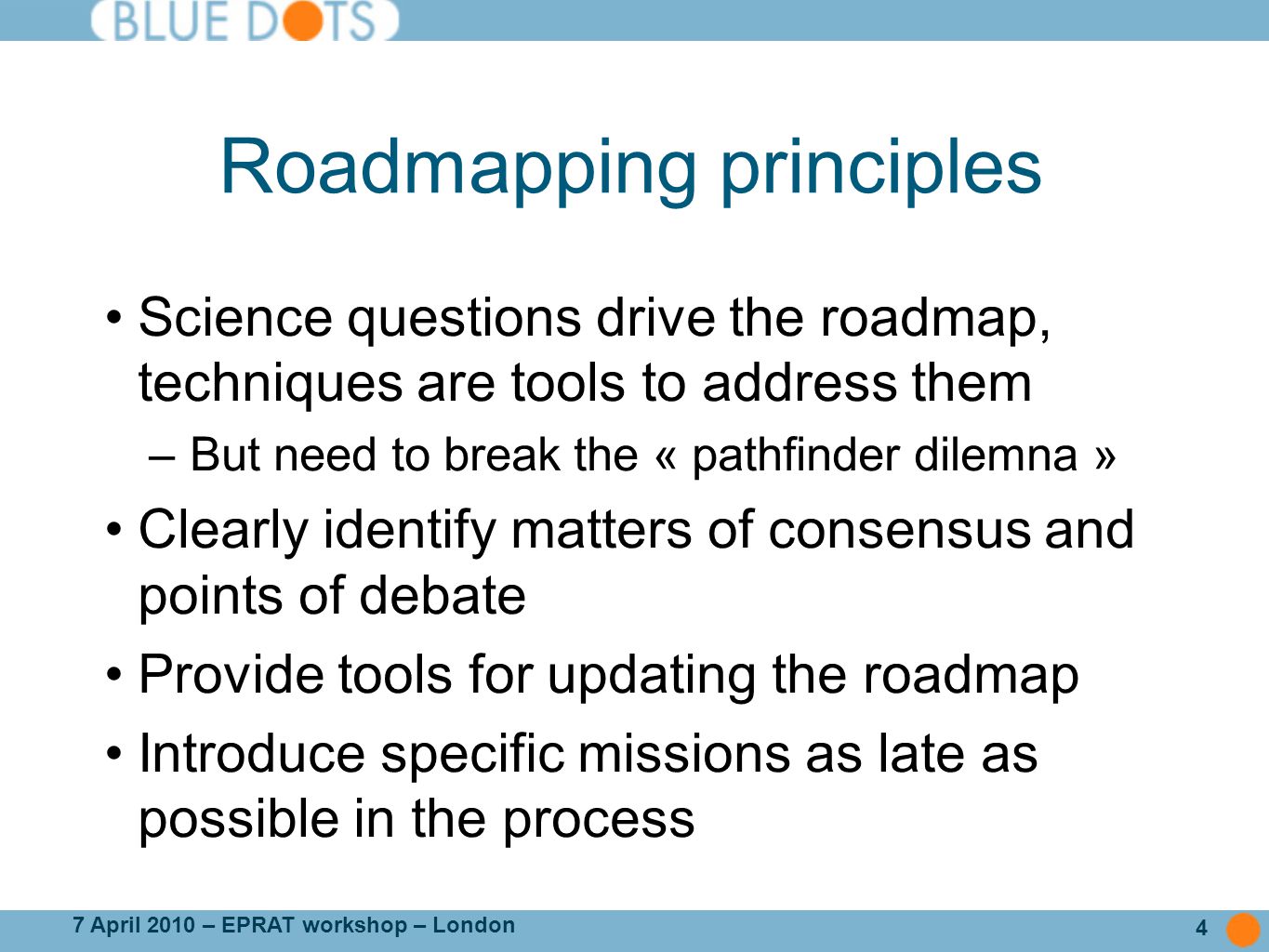 BLUE DOTS

Roadmapping principles

• Science questions drive the roadmap, techniques are tools to address them
– But need to break the « pathfinder dilemna »
• Clearly identify matters of consensus and points of debate
• Provide tools for updating the roadmap
• Introduce specific missions as late as possible in the process

7 April 2010 – EPRAT workshop – London
4